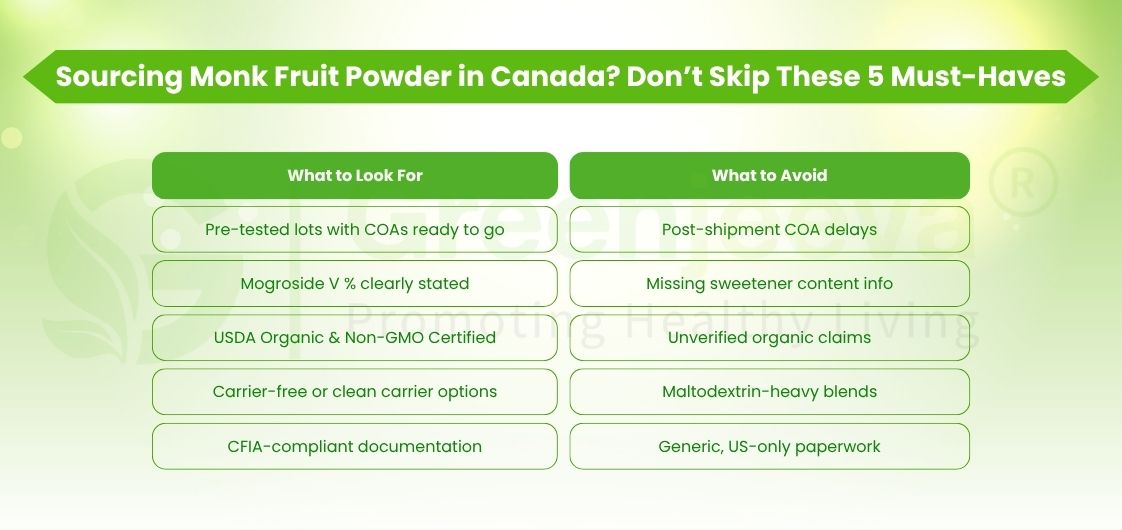 Sourcing Monk Fruit Powder in Canada? Don't Skip These 5 Must-Haves

| What to Look For | What to Avoid |
|---|---|
| Pre-tested lots with COAs ready to go | Post-shipment COA delays |
| Mogroside V % clearly stated | Missing sweetener content info |
| USDA Organic & Non-GMO Certified | Unverified organic claims |
| Carrier-free or clean carrier options | Maltodextrin-heavy blends |
| CFIA-compliant documentation | Generic, US-only paperwork |

Greenjeeva ®
Promoting Healthy Living